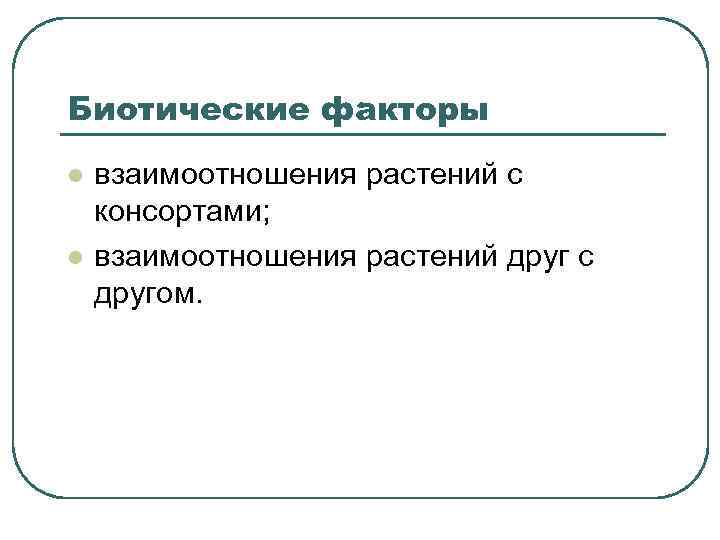 Биотические факторы

- взаимоотношения растений с консортами;
- взаимоотношения растений друг с другом.